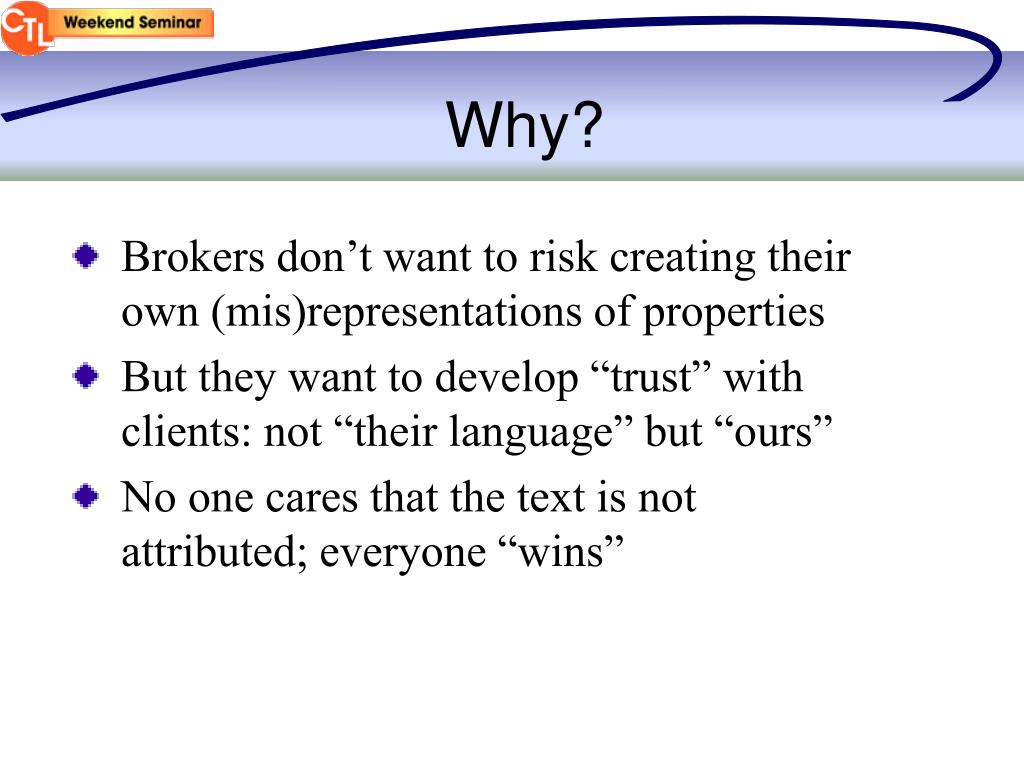 CTL Weekend Seminar

Why?

Brokers don’t want to risk creating their own (mis)representations of properties

But they want to develop “trust” with clients: not “their language” but “ours”

No one cares that the text is not attributed; everyone “wins”